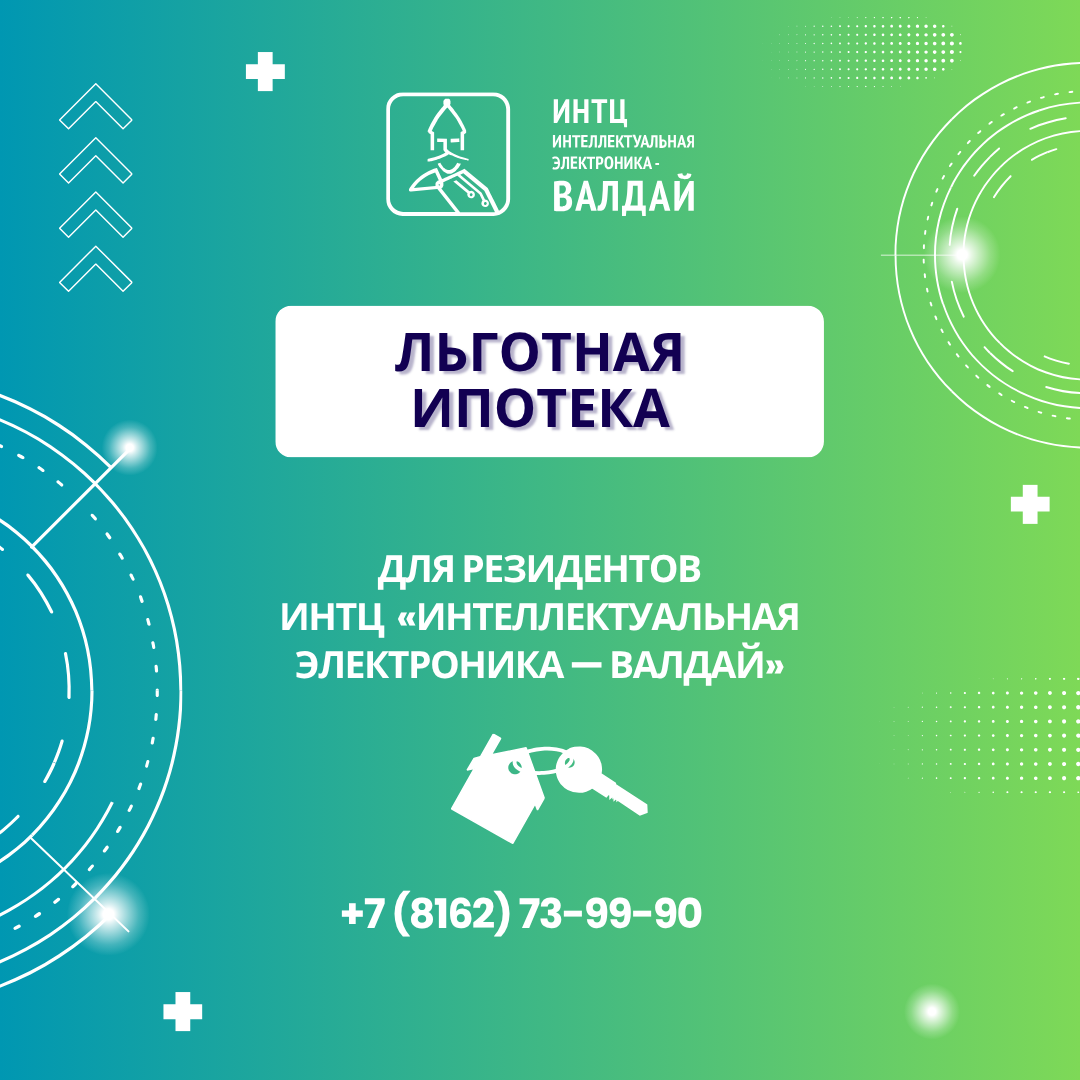 ИНТЦ
ИНТЕЛЛЕКТУАЛЬНАЯ ЭЛЕКТРОНИКА -
ВАЛДАЙ

ЛЬГОТНАЯ ИПОТЕКА

ДЛЯ РЕЗИДЕНТОВ ИНТЦ «ИНТЕЛЛЕКТУАЛЬНАЯ ЭЛЕКТРОНИКА — ВАЛДАЙ»

+7 (8162) 73-99-90